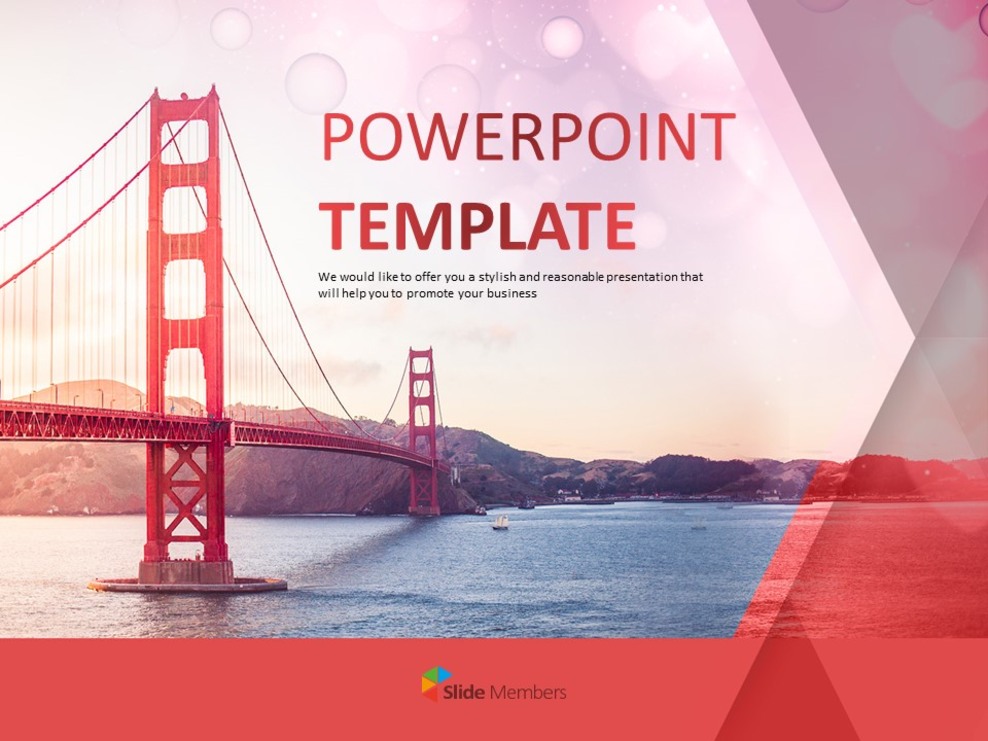 POWERPOINT
TEMPLATE

We would like to offer you a stylish and reasonable presentation that will help you to promote your business

Slide Members